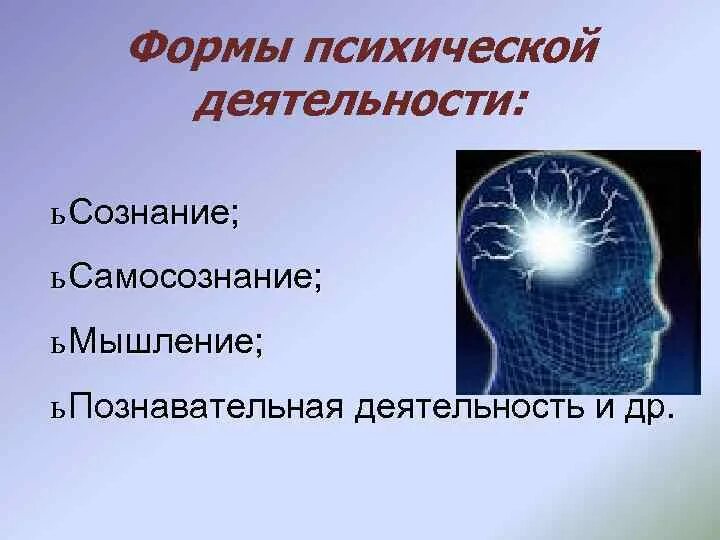 Формы психической деятельности:

ьСознание;

ьСамосознание;

ьМышление;

ьПознавательная деятельность и др.